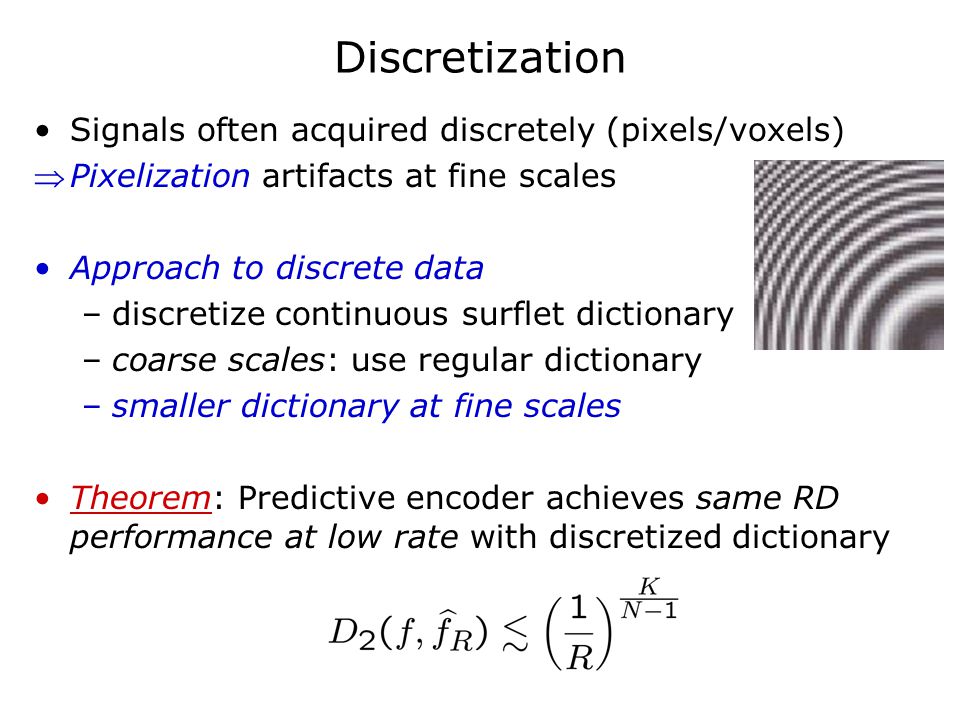 Discretization

• Signals often acquired discretely (pixels/voxels)
⇒ Pixelization artifacts at fine scales

• Approach to discrete data
– discretize continuous surflet dictionary
– coarse scales: use regular dictionary
– smaller dictionary at fine scales

• Theorem: Predictive encoder achieves same RD performance at low rate with discretized dictionary

$D_2(f, \widehat{f}_R) \lesssim \left(\frac{1}{R}\right)^{\frac{K}{N-1}}$